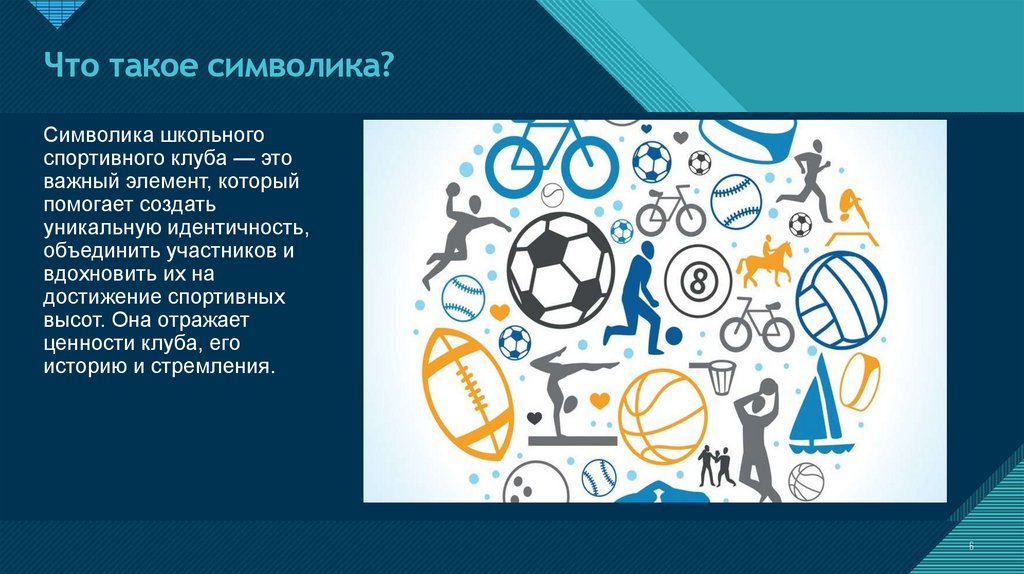 Что такое символика?

Символика школьного спортивного клуба — это важный элемент, который помогает создать уникальную идентичность, объединить участников и вдохновить их на достижение спортивных высот. Она отражает ценности клуба, его историю и стремления.

8

6